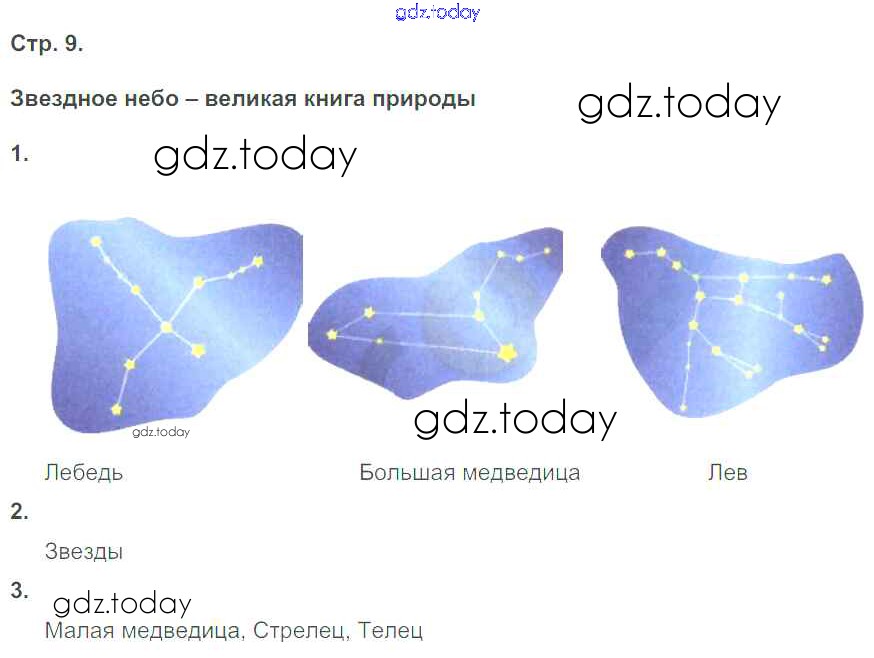 gdz.today

Стр. 9.

Звездное небо – великая книга природы

gdz.today

1.

gdz.today

gdz.today

gdz.today

Лебедь

Большая медведица

Лев

2.

Звезды

3.

gdz.today

Малая медведица, Стрелец, Телец